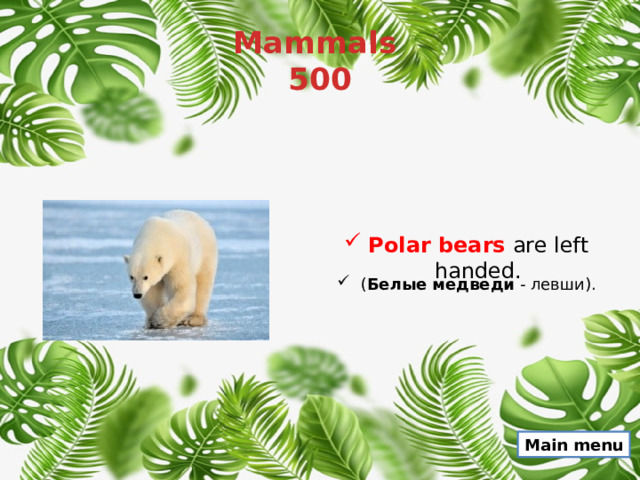 Mammals
500

✓ Polar bears are left handed.

✓ (Белые медведи - левши).

Main menu